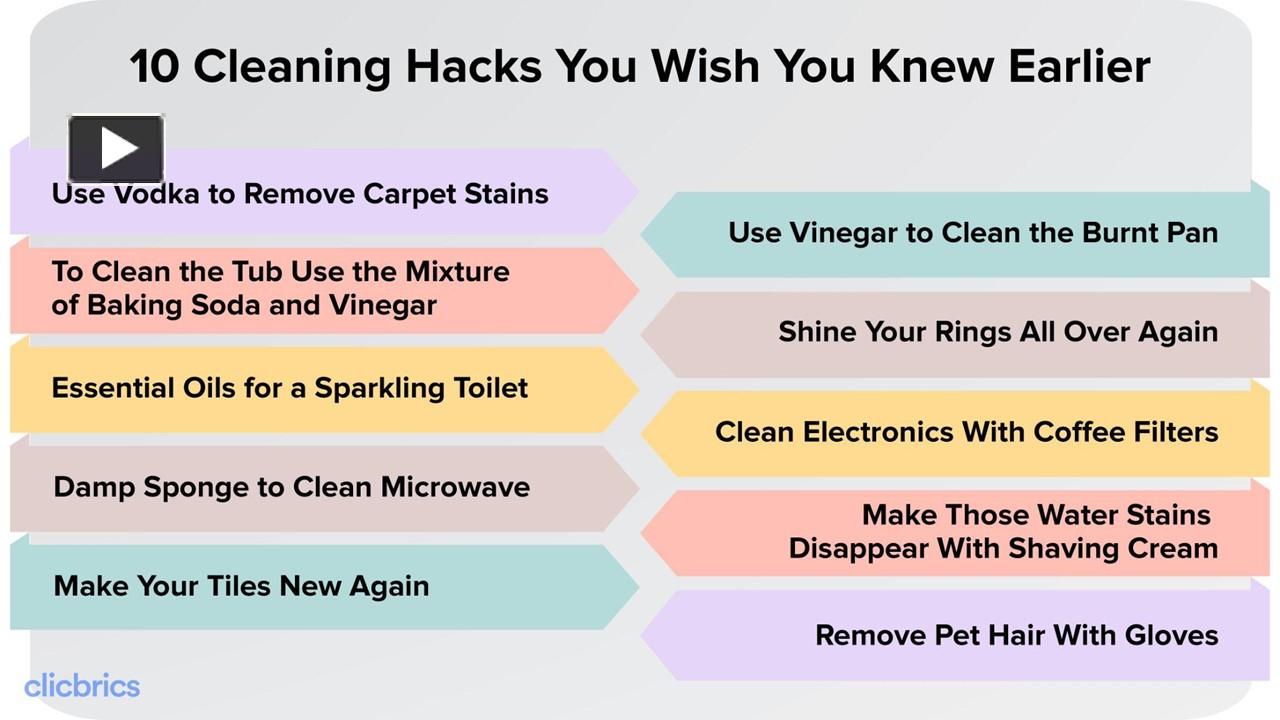 10 Cleaning Hacks You Wish You Knew Earlier

Use Vodka to Remove Carpet Stains

To Clean the Tub Use the Mixture of Baking Soda and Vinegar

Essential Oils for a Sparkling Toilet

Damp Sponge to Clean Microwave

Make Your Tiles New Again

Use Vinegar to Clean the Burnt Pan

Shine Your Rings All Over Again

Clean Electronics With Coffee Filters

Make Those Water Stains Disappear With Shaving Cream

Remove Pet Hair With Gloves

clicbrics